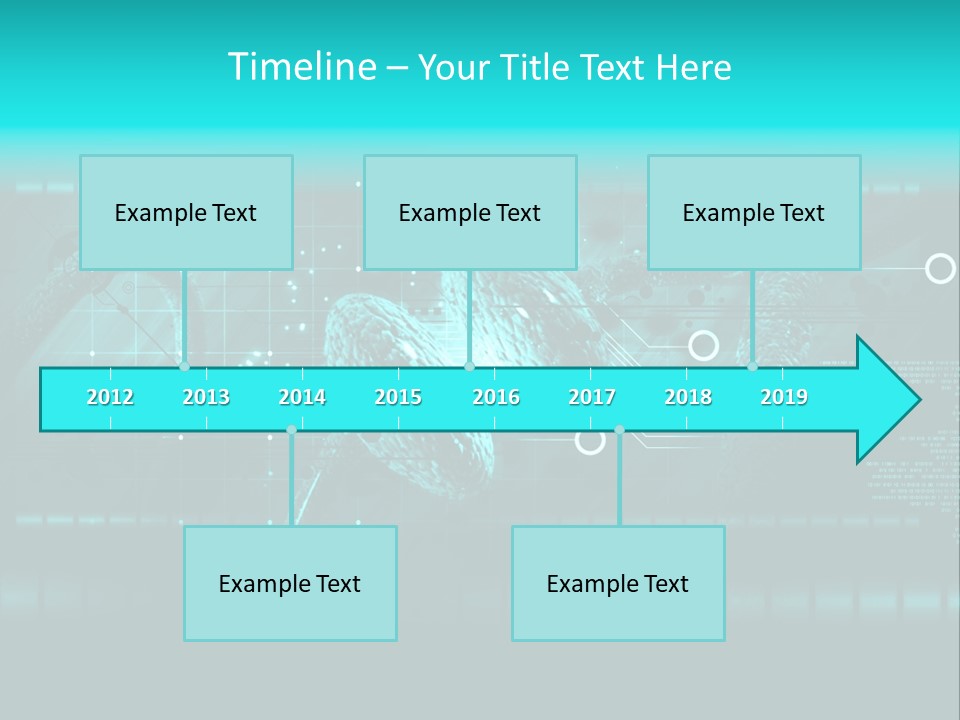 Timeline – Your Title Text Here

Example Text

Example Text

Example Text

2012 2013 2014 2015 2016 2017 2018 2019

Example Text

Example Text